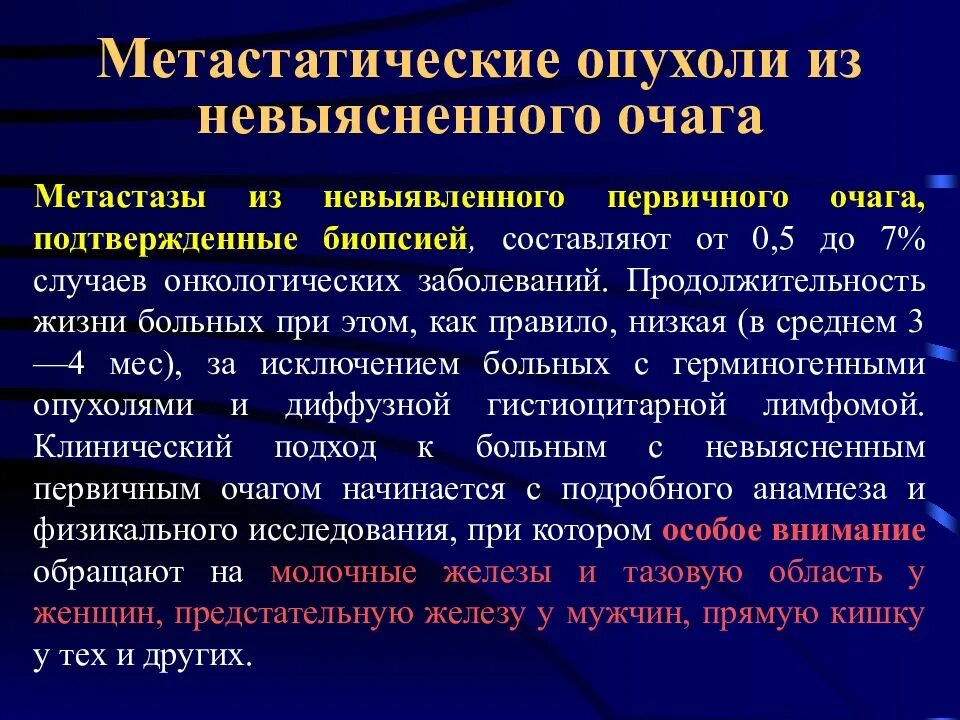 Метастатические опухоли из невыясненного очага

Метастазы из невыявленного первичного очага, подтвержденные биопсией, составляют от 0,5 до 7% случаев онкологических заболеваний. Продолжительность жизни больных при этом, как правило, низкая (в среднем 3—4 мес), за исключением больных с герминогенными опухолями и диффузной гистиоцитарной лимфомой. Клинический подход к больным с невыясненным первичным очагом начинается с подробного анамнеза и физикального исследования, при котором особое внимание обращают на молочные железы и тазовую область у женщин, предстательную железу у мужчин, прямую кишку у тех и других.